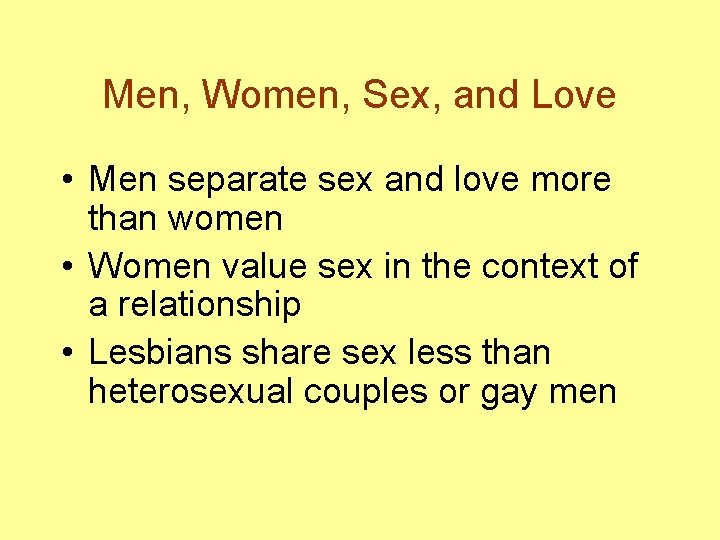 Men, Women, Sex, and Love

• Men separate sex and love more than women
• Women value sex in the context of a relationship
• Lesbians share sex less than heterosexual couples or gay men